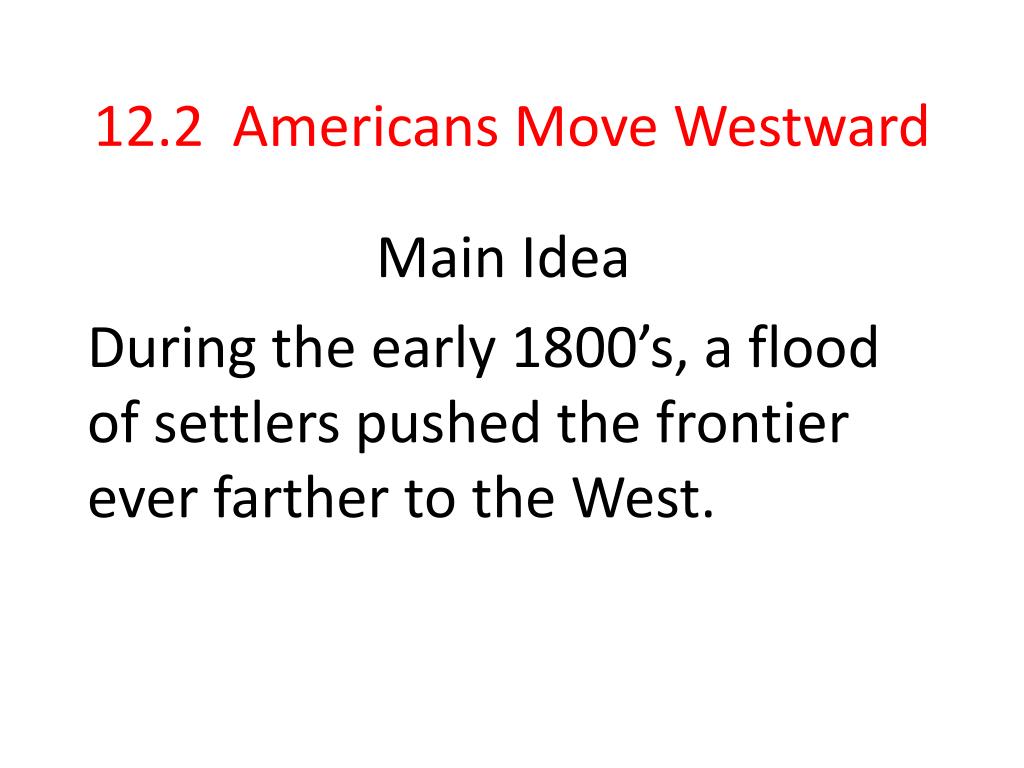 12.2 Americans Move Westward

Main Idea

During the early 1800’s, a flood of settlers pushed the frontier ever farther to the West.